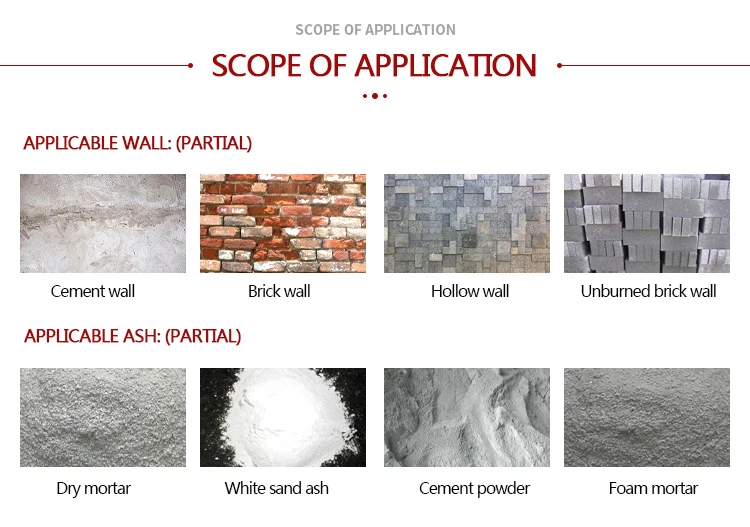 SCOPE OF APPLICATION

SCOPE OF APPLICATION

APPLICABLE WALL: (PARTIAL)

Cement wall

Brick wall

Hollow wall

Unburned brick wall

APPLICABLE ASH: (PARTIAL)

Dry mortar

White sand ash

Cement powder

Foam mortar